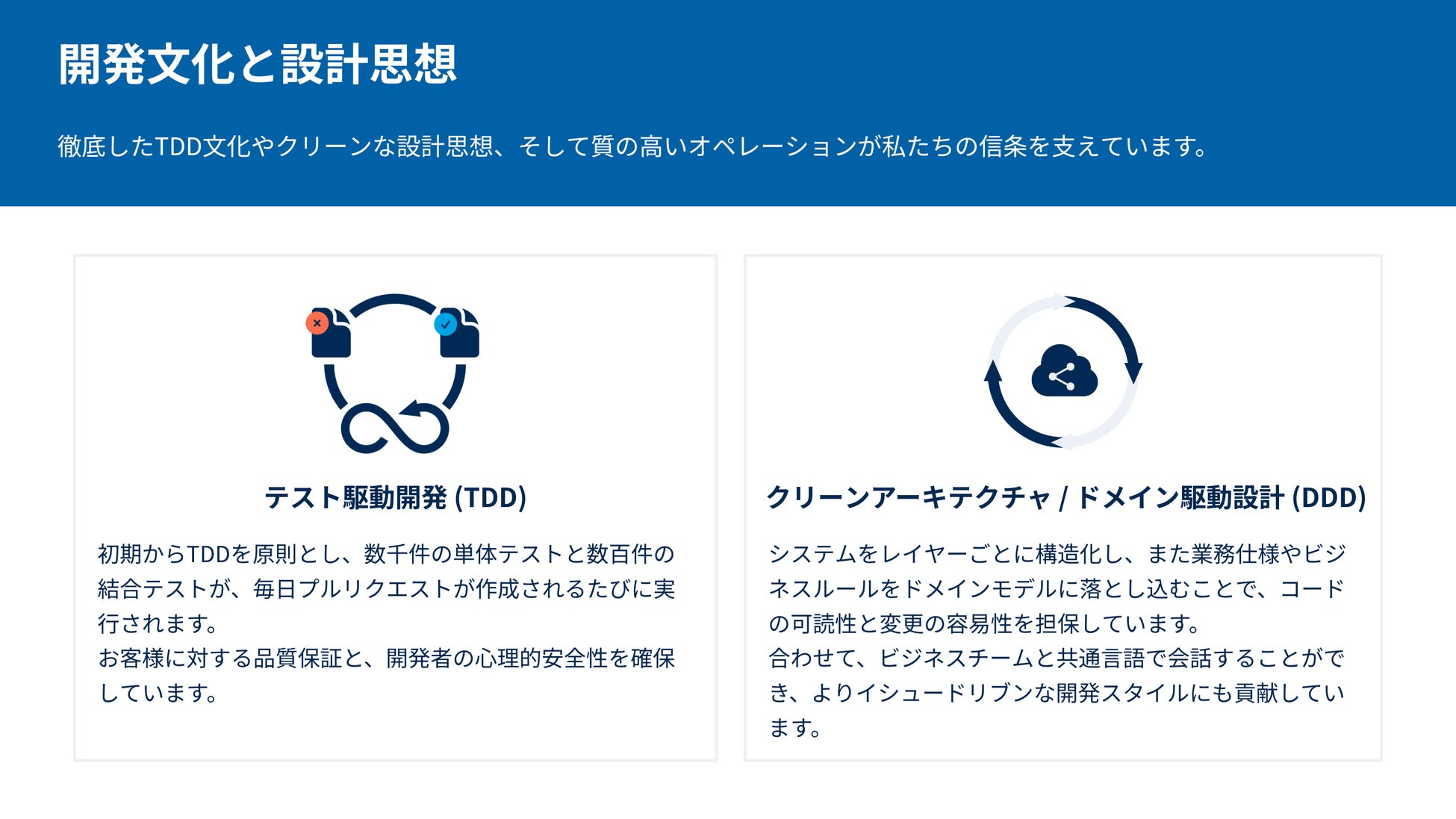 開発文化と設計思想

徹底したTDD文化やクリーンな設計思想、そして質の高いオペレーションが私たちの信条を支えています。

テスト駆動開発 (TDD)

初期からTDDを原則とし、数千件の単体テストと数百件の結合テストが、毎日プルリクエストが作成されるたびに実行されます。
お客様に対する品質保証と、開発者の心理的安全性を確保しています。

クリーンアーキテクチャ / ドメイン駆動設計 (DDD)

システムをレイヤーごとに構造化し、また業務仕様やビジネスルールをドメインモデルに落とし込むことで、コードの可読性と変更の容易性を担保しています。
合わせて、ビジネスチームと共通言語で会話することができ、よりイシュードリブンな開発スタイルにも貢献しています。